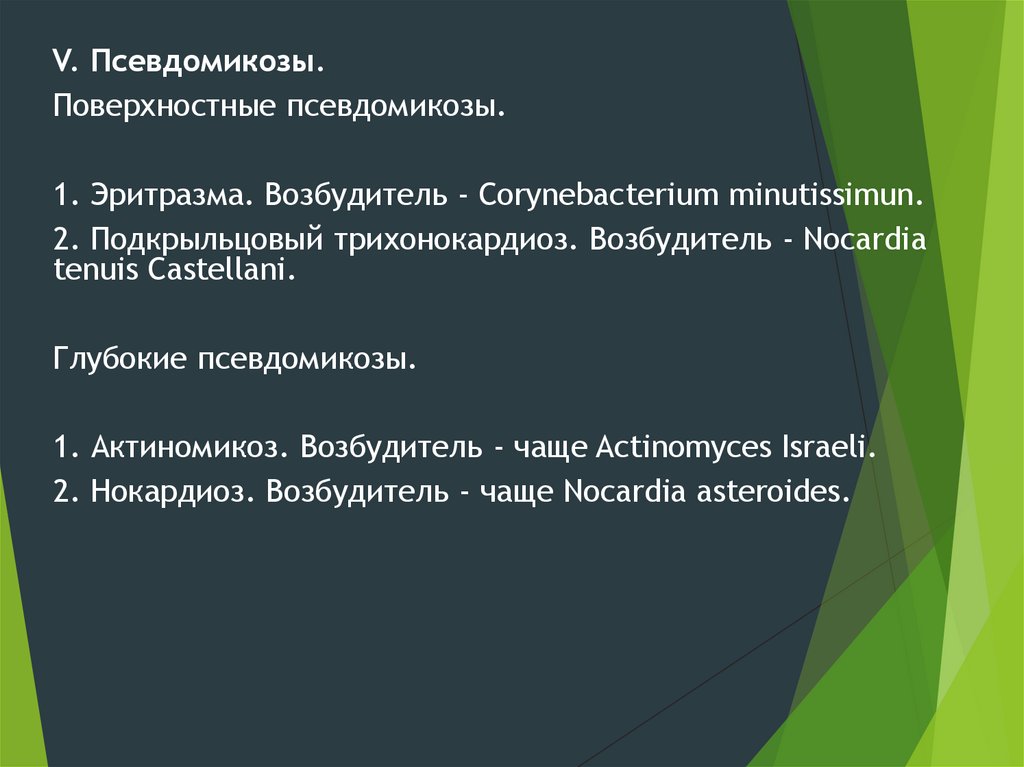 V. Псевдомикозы.
Поверхностные псевдомикозы.

1. Эритразма. Возбудитель - Corynebacterium minutissimun.
2. Подкрыльцовый трихонокардиоз. Возбудитель - Nocardia tenuis Castellani.

Глубокие псевдомикозы.

1. Актиномикоз. Возбудитель - чаще Actinomyces Israeli.
2. Нокардиоз. Возбудитель - чаще Nocardia asteroides.